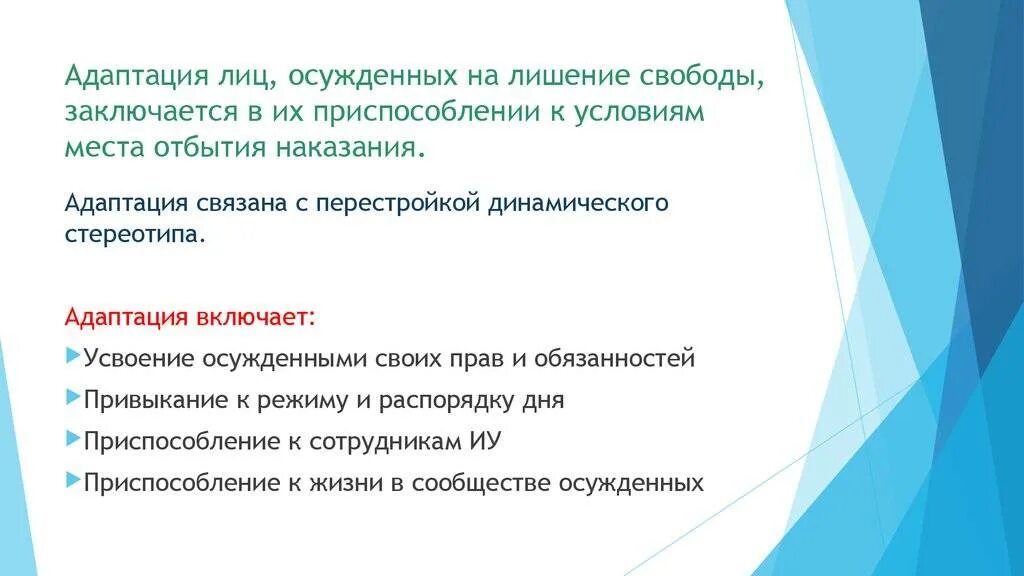 Адаптация лиц, осужденных на лишение свободы, заключается в их приспособлении к условиям места отбытия наказания.

Адаптация связана с перестройкой динамического стереотипа.

Адаптация включает:

Усвоение осужденными своих прав и обязанностей

Привыкание к режиму и распорядку дня

Приспособление к сотрудникам ИУ

Приспособление к жизни в сообществе осужденных